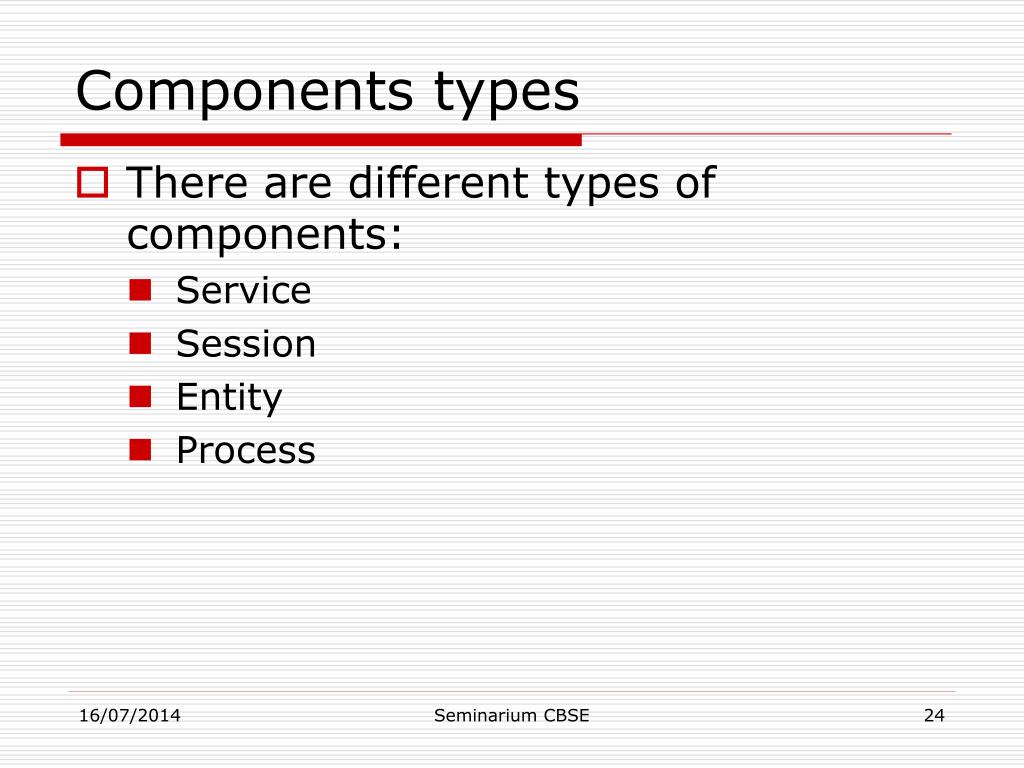 Components types

There are different types of components:

Service
Session
Entity
Process

16/07/2014
Seminarium CBSE
24